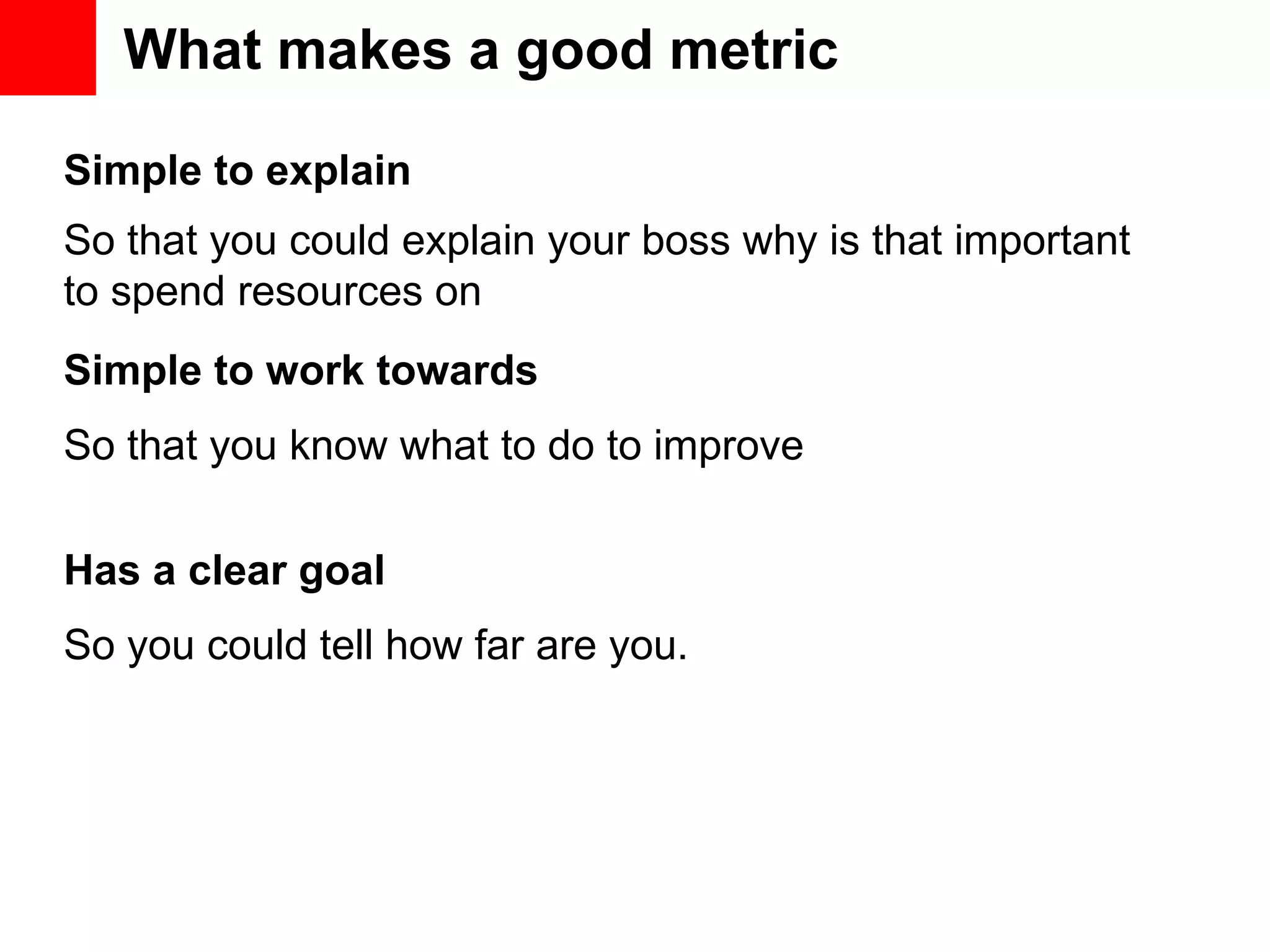 What makes a good metric

Simple to explain

So that you could explain your boss why is that important to spend resources on

Simple to work towards

So that you know what to do to improve

Has a clear goal

So you could tell how far are you.